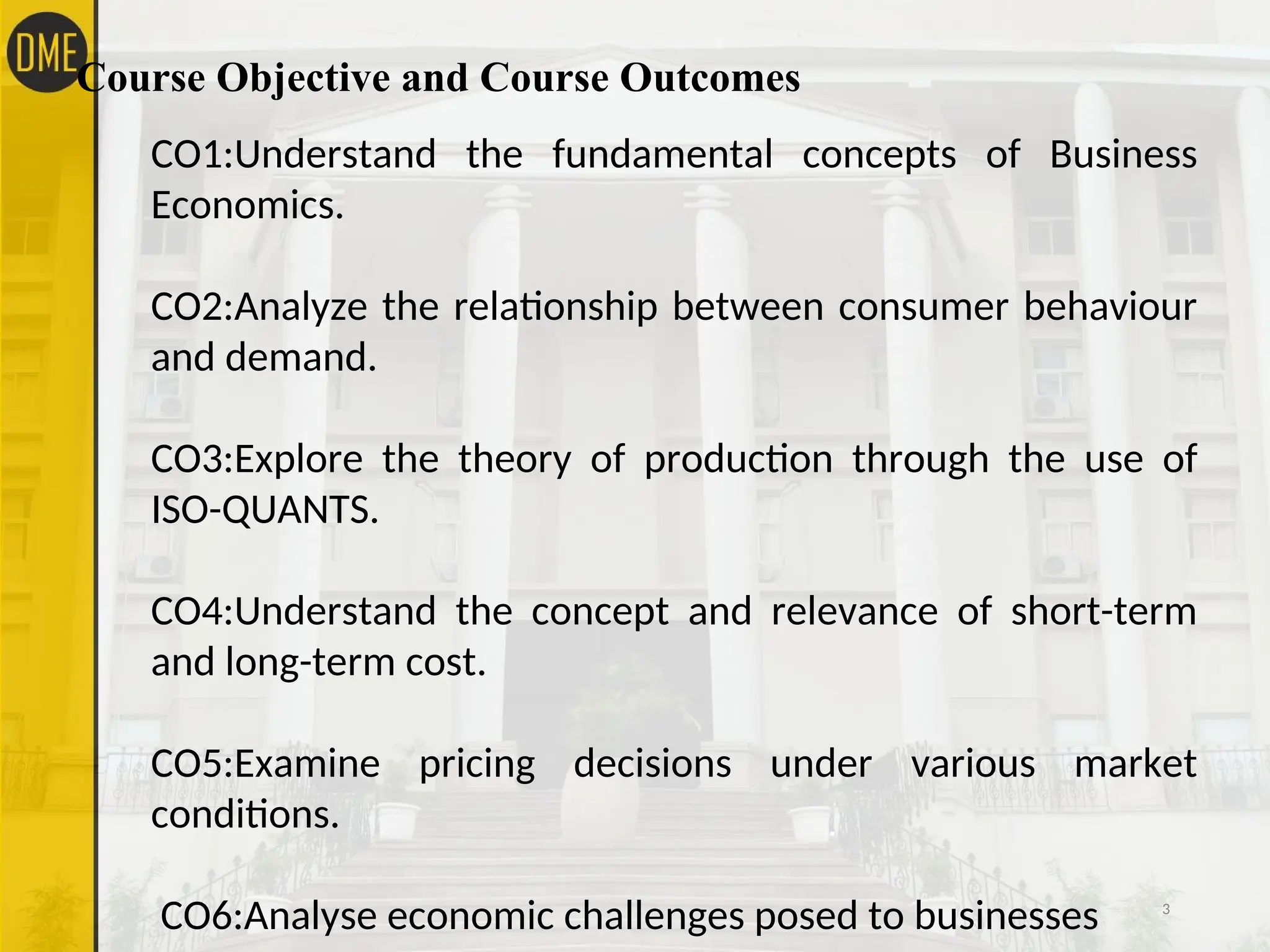 DME

Course Objective and Course Outcomes

CO1:Understand the fundamental concepts of Business Economics.

CO2:Analyze the relationship between consumer behaviour and demand.

CO3:Explore the theory of production through the use of ISO-QUANTS.

CO4:Understand the concept and relevance of short-term and long-term cost.

CO5:Examine pricing decisions under various market conditions.

CO6:Analyse economic challenges posed to businesses

3